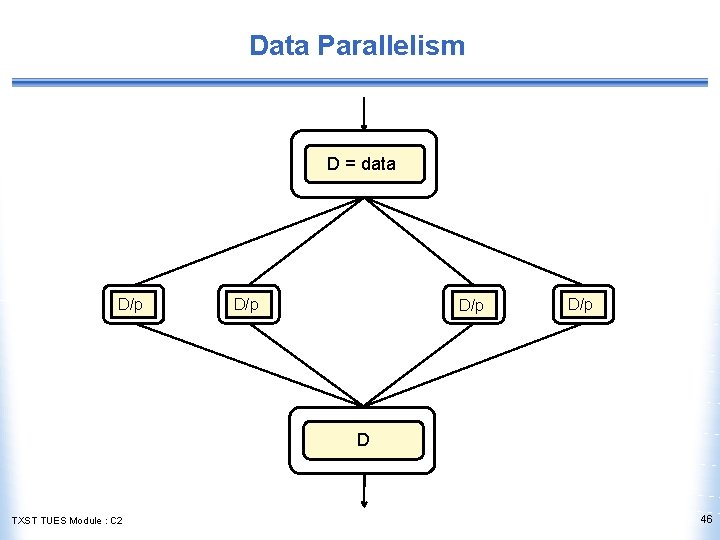 Data Parallelism

D = data

D/p

D/p

D/p

D/p

D

TXST TUES Module : C2

46